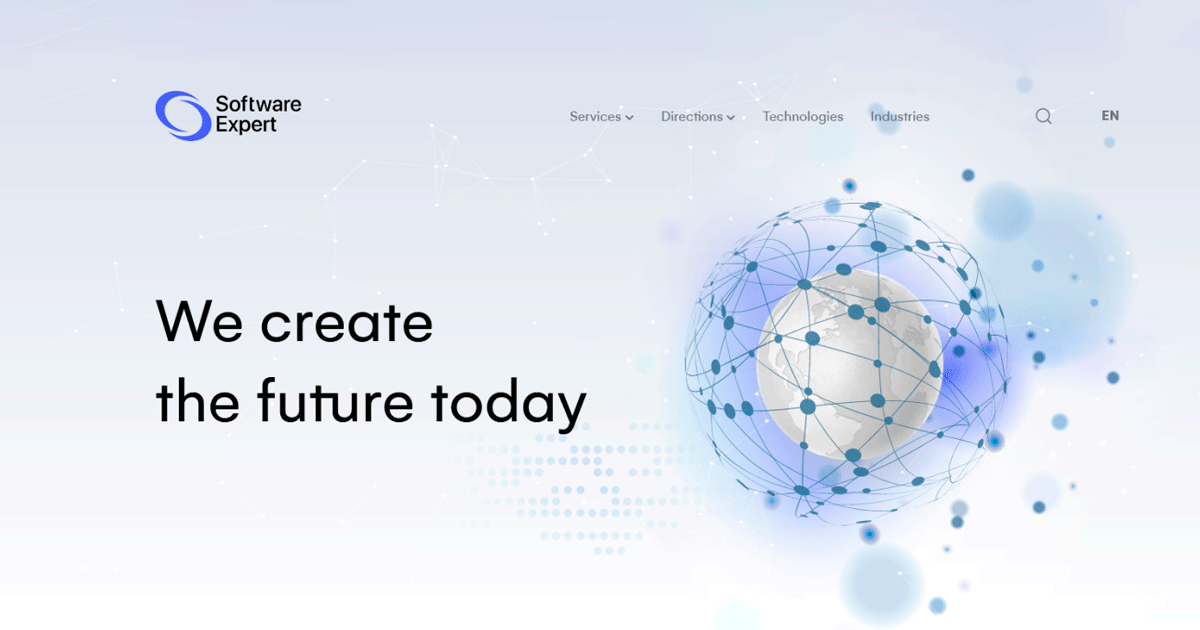 Software Expert

Services Directions Technologies Industries EN

We create the future today